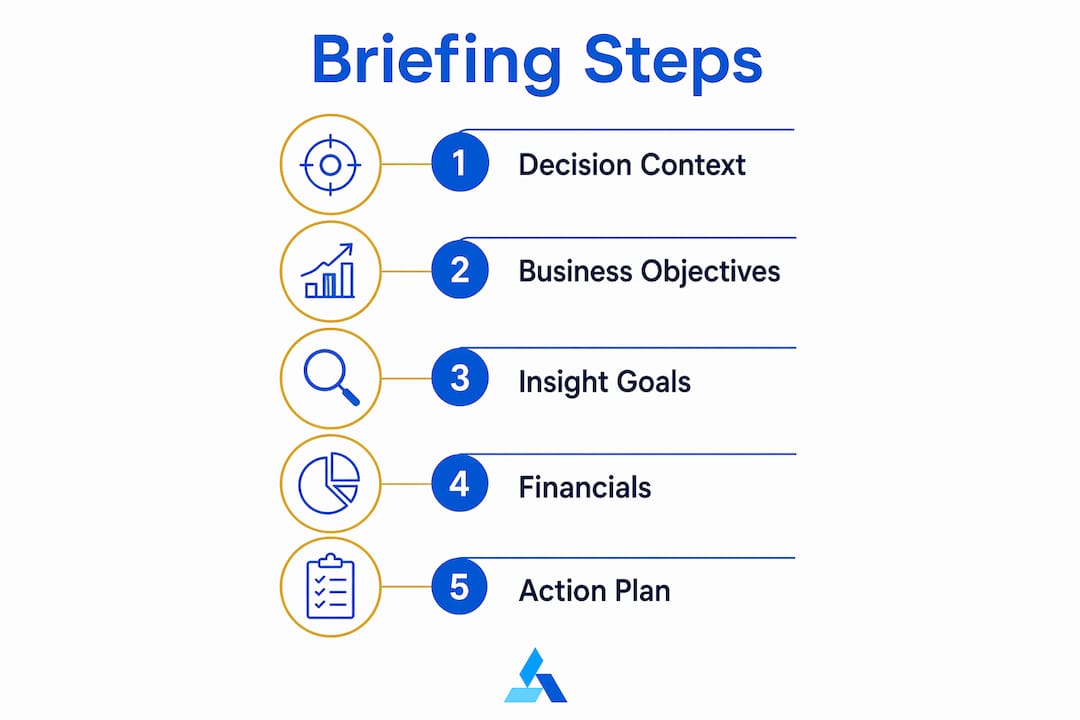 Briefing Steps

1 Decision Context

2 Business Objectives

3 Insight Goals

4 Financials

5 Action Plan